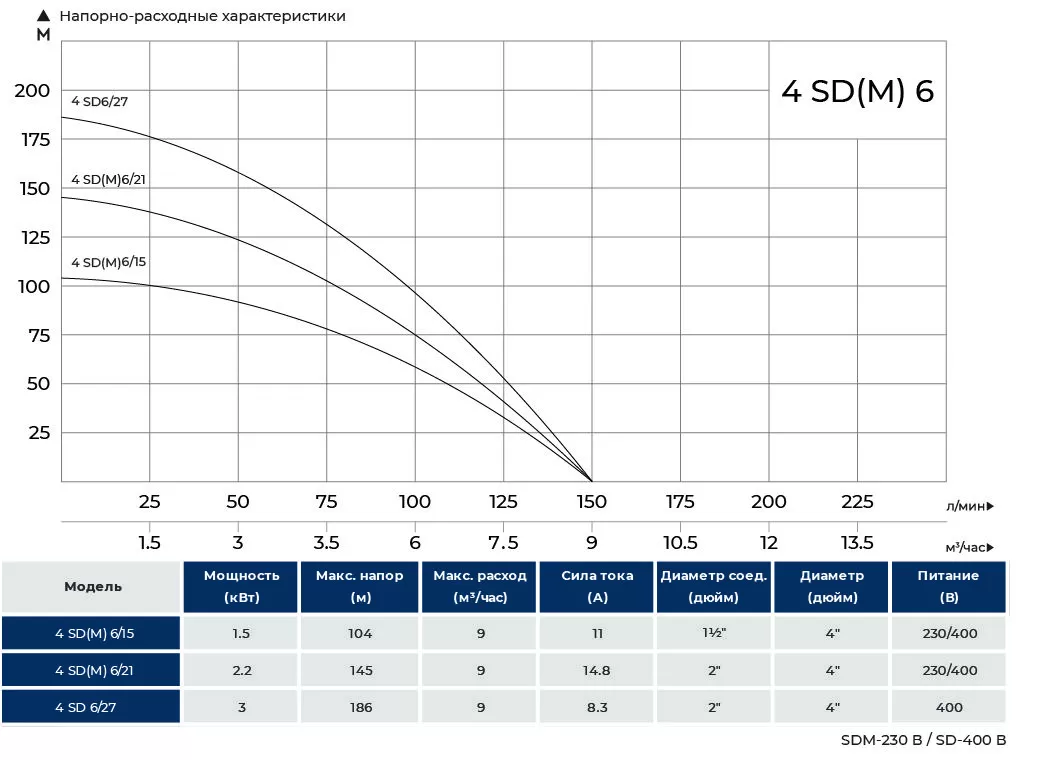 Напорно-расходные характеристики
М

4 SD(M) 6

200
175
150
125
100
75
50
25

4 SD6/27
4 SD(M)6/21
4 SD(M)6/15

25 50 75 100 125 150 175 200 225 л/мин
1.5 3 3.5 6 7.5 9 10.5 12 13.5 м³/час

| Модель | Мощность (кВт) | Макс. напор (м) | Макс. расход (м³/час) | Сила тока (А) | Диаметр соед. (дюйм) | Диаметр (дюйм) | Питание (В) |
|---|---|---|---|---|---|---|---|
| 4 SD(M) 6/15 | 1.5 | 104 | 9 | 11 | 1½" | 4" | 230/400 |
| 4 SD(M) 6/21 | 2.2 | 145 | 9 | 14.8 | 2" | 4" | 230/400 |
| 4 SD 6/27 | 3 | 186 | 9 | 8.3 | 2" | 4" | 400 |

SDM-230 В / SD-400 В